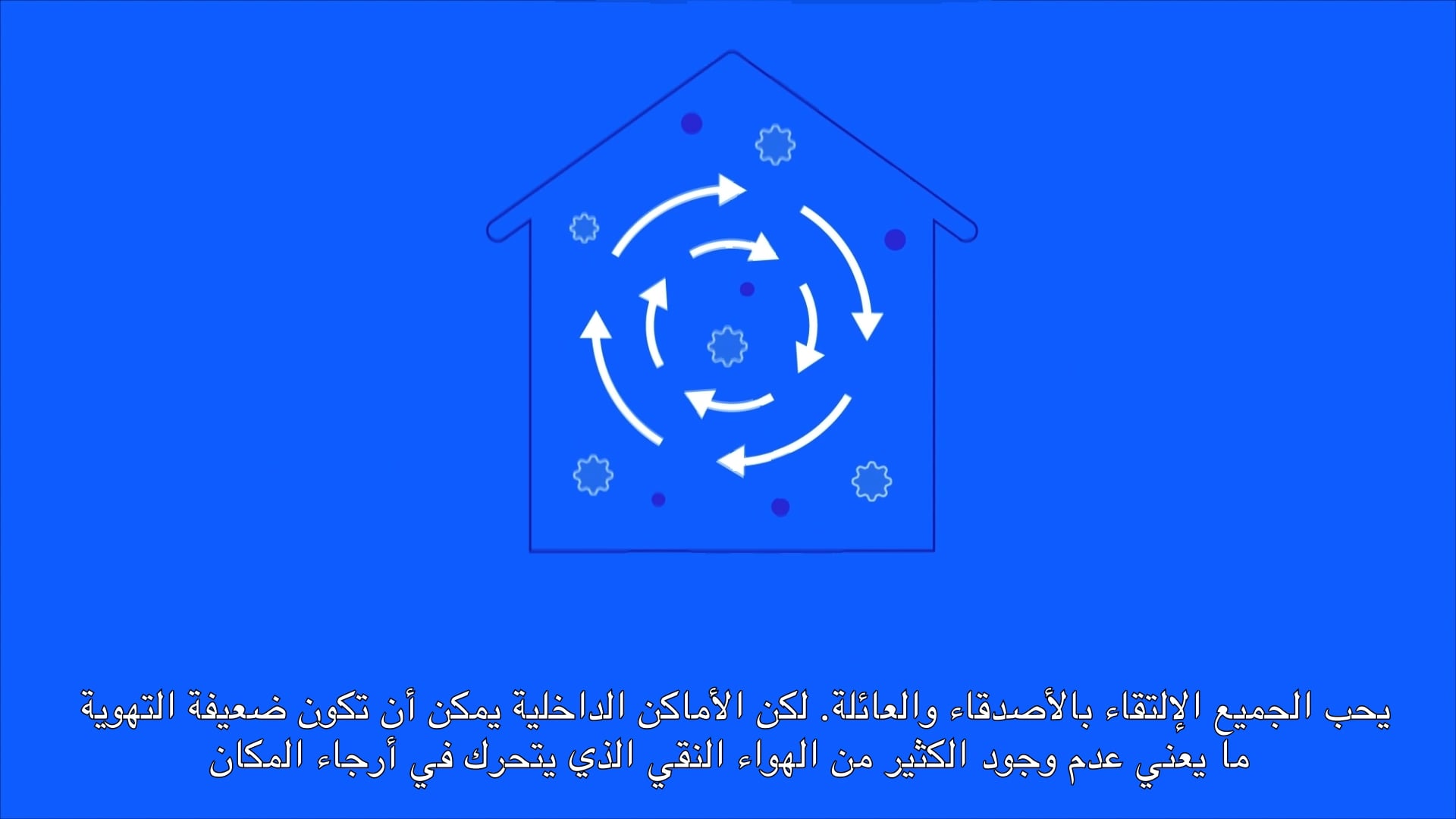 يحب الجميع الإلتقاء بالأصدقاء والعائلة. لكن الأماكن الداخلية يمكن أن تكون ضعيفة التهوية
ما يعني عدم وجود الكثير من الهواء النقي الذي يتحرك في أرجاء المكان